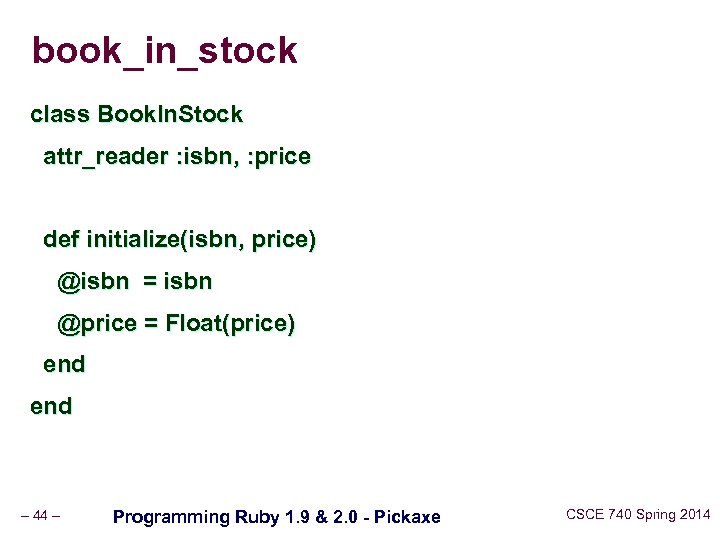 book_in_stock

class BookInStock
 attr_reader :isbn, :price

 def initialize(isbn, price)
  @isbn = isbn
  @price = Float(price)
 end
end

– 44 –

Programming Ruby 1.9 & 2.0 - Pickaxe

CSCE 740 Spring 2014